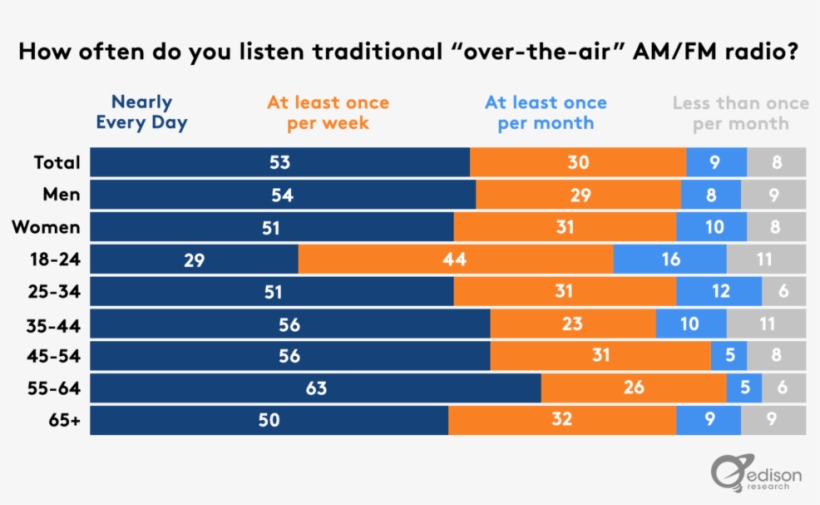 How often do you listen traditional “over-the-air” AM/FM radio?

| | Nearly Every Day | At least once per week | At least once per month | Less than once per month |
|---|---|---|---|---|
| Total | 53 | 30 | 9 | 8 |
| Men | 54 | 29 | 8 | 9 |
| Women | 51 | 31 | 10 | 8 |
| 18-24 | 29 | 44 | 16 | 11 |
| 25-34 | 51 | 31 | 12 | 6 |
| 35-44 | 56 | 23 | 10 | 11 |
| 45-54 | 56 | 31 | 5 | 8 |
| 55-64 | 63 | 26 | 5 | 6 |
| 65+ | 50 | 32 | 9 | 9 |

edison research